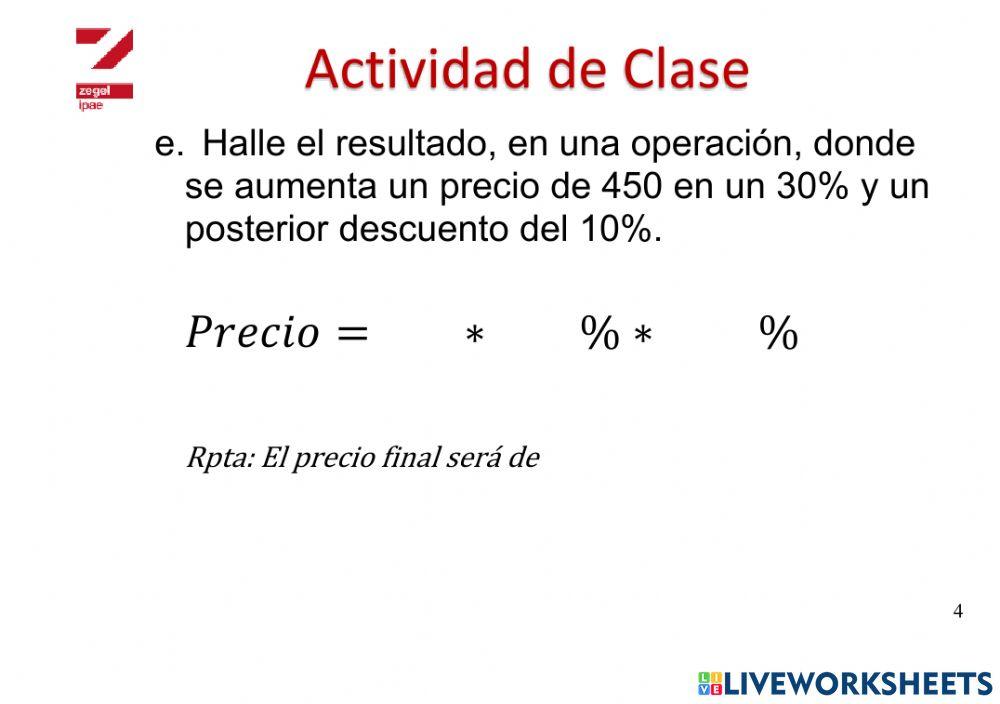 zegel
ipae

Actividad de Clase

e. Halle el resultado, en una operación, donde se aumenta un precio de 450 en un 30% y un posterior descuento del 10%.

$Precio = \quad * \quad \% * \quad \%$

Rpta: El precio final será de

4

LIVEWORKSHEETS